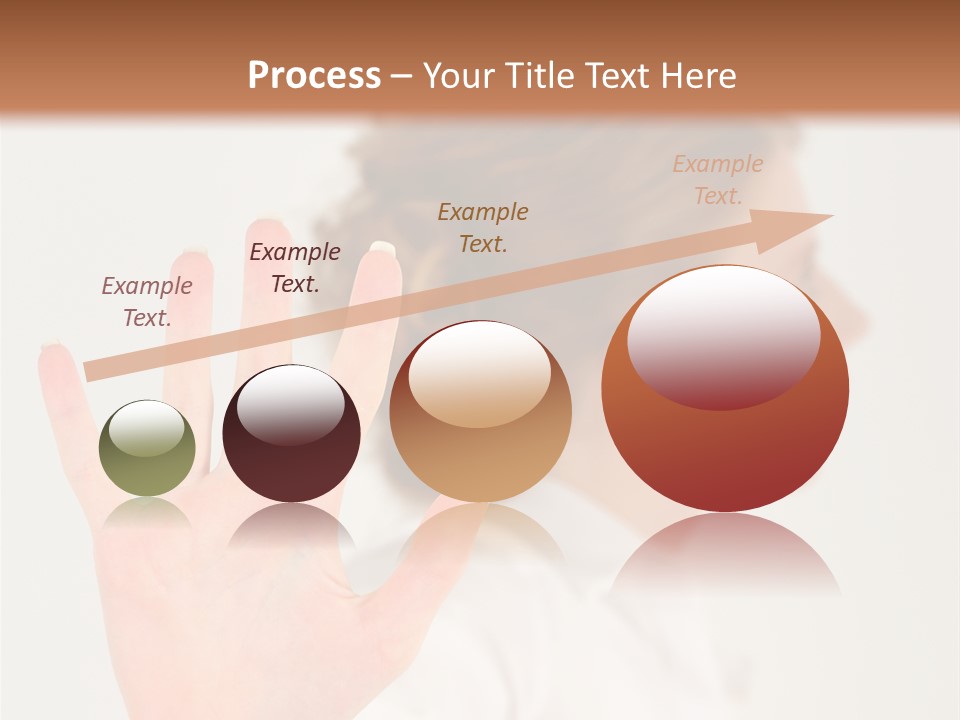 Process – Your Title Text Here

Example Text.

Example Text.

Example Text.

Example Text.